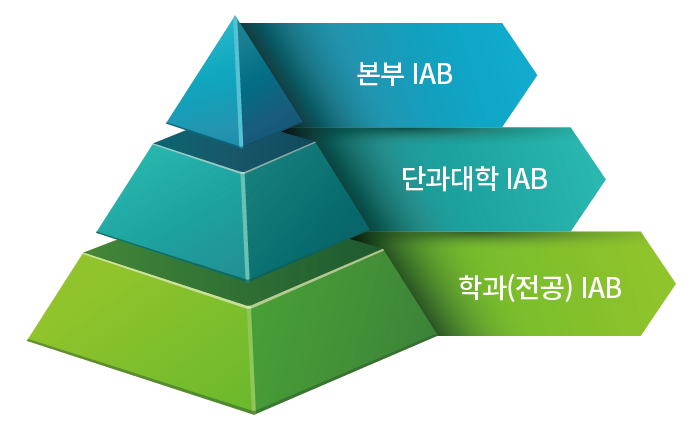 본부 IAB

단과대학 IAB

학과(전공) IAB